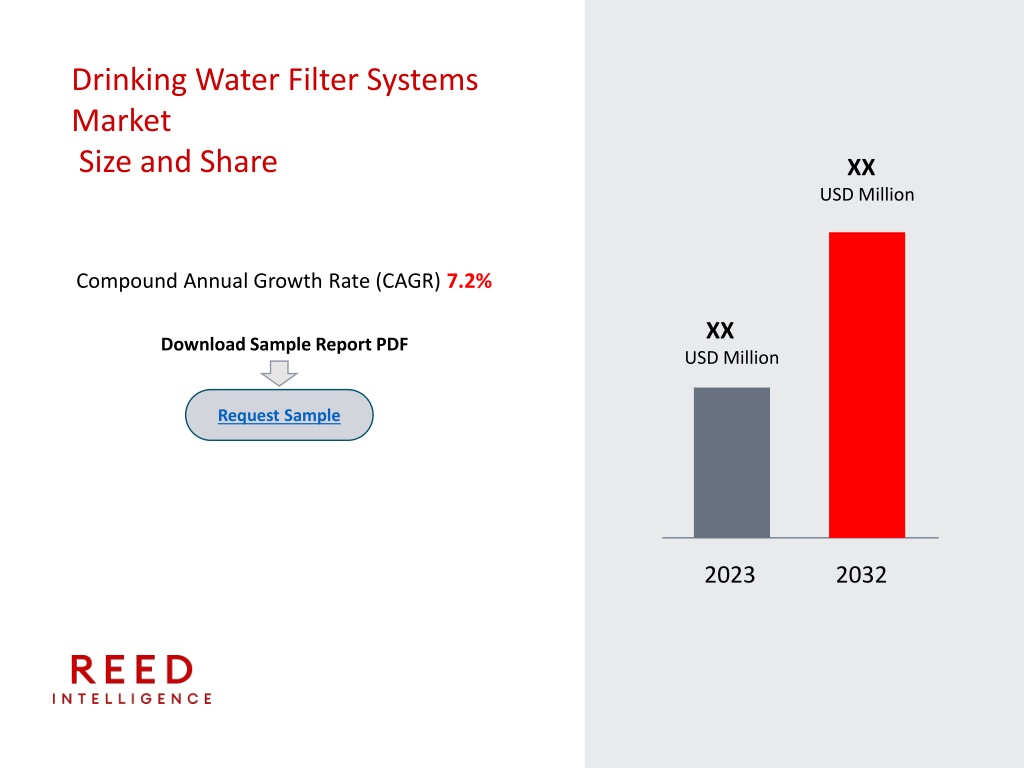 Drinking Water Filter Systems Market
Size and Share

Compound Annual Growth Rate (CAGR) 7.2%

Download Sample Report PDF

Request Sample

XX
USD Million

XX
USD Million

2023

2032

REED
INTELLIGENCE